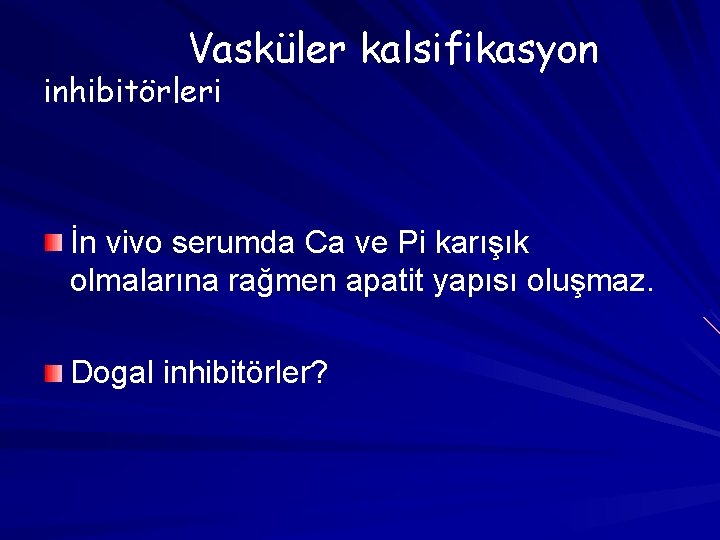 Vasküler kalsifikasyon inhibitörleri

İn vivo serumda Ca ve Pi karışık olmalarına rağmen apatit yapısı oluşmaz.

Dogal inhibitörler?